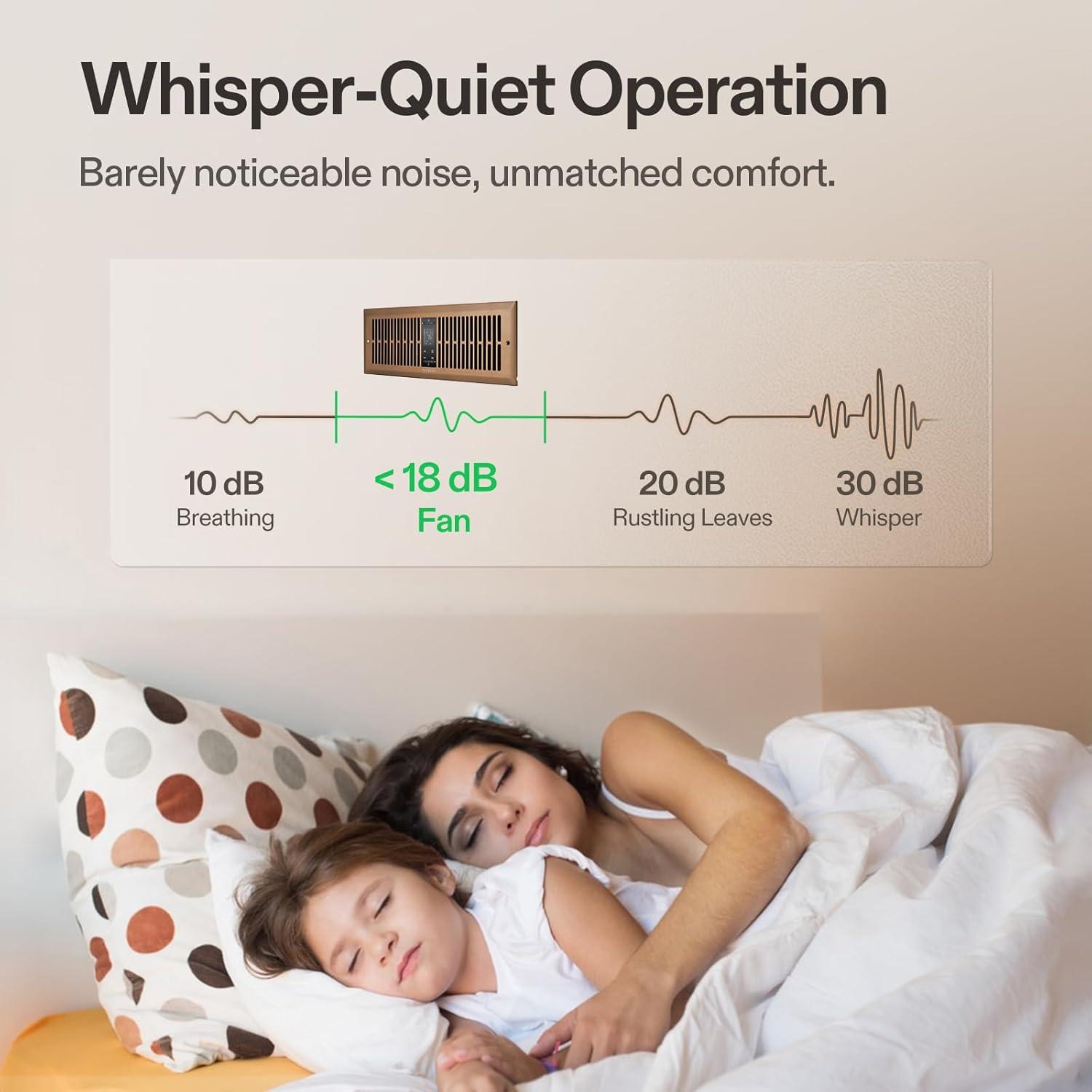 Whisper-Quiet Operation

Barely noticeable noise, unmatched comfort.

10 dB
Breathing

< 18 dB
Fan

20 dB
Rustling Leaves

30 dB
Whisper